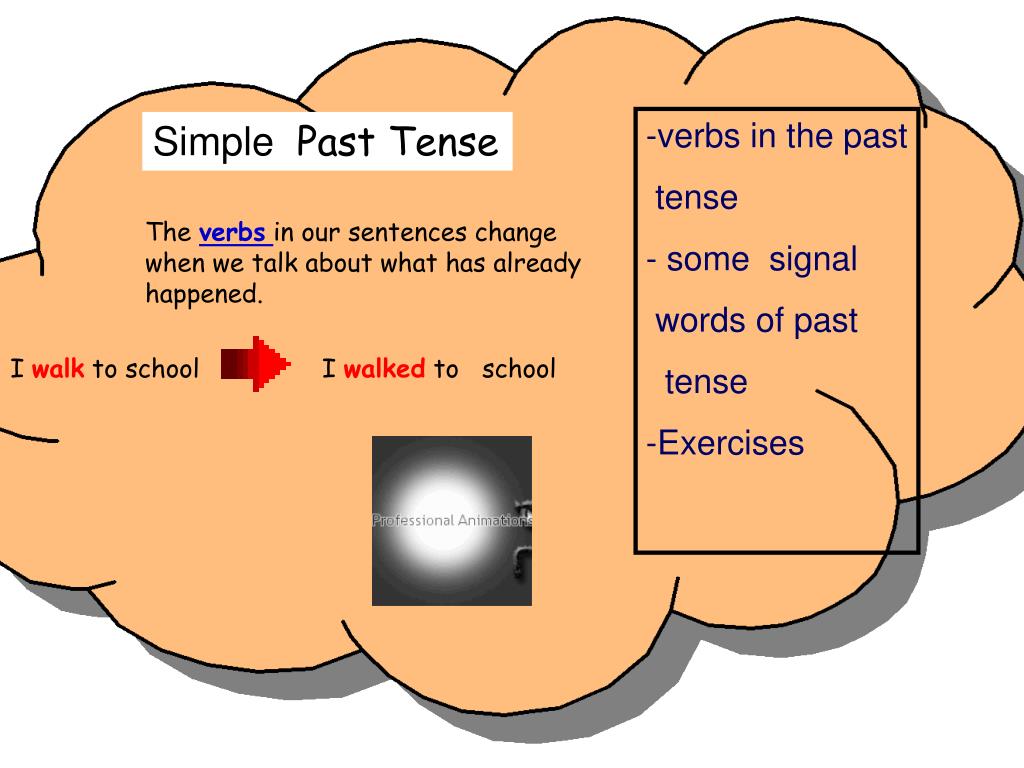 Simple Past Tense

The verbs in our sentences change when we talk about what has already happened.

I walk to school I walked to school

Professional Animations

-verbs in the past tense
- some signal words of past tense
-Exercises